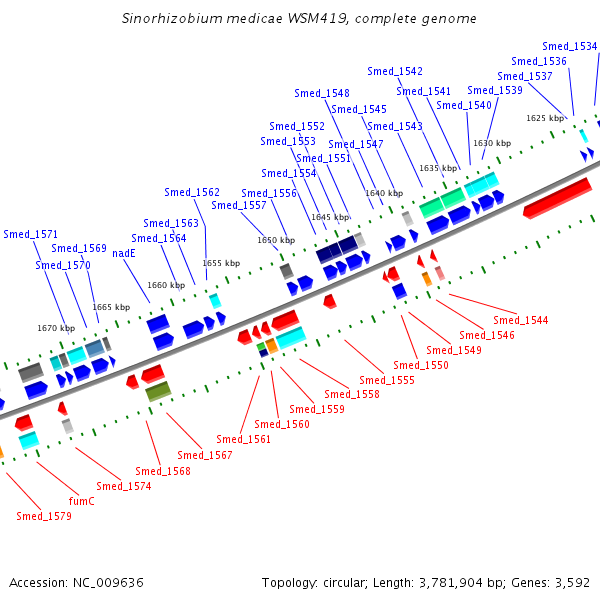 Sinorhizobium medicae WSM419, complete genome

Smed_1534
Smed_1536
Smed_1537
Smed_1542
Smed_1541
Smed_1539
Smed_1540
Smed_1548
Smed_1545
Smed_1543
Smed_1552
Smed_1553
Smed_1547
Smed_1551
Smed_1554
Smed_1562
Smed_1556
Smed_1557
Smed_1563
Smed_1564
Smed_1571
Smed_1569
nadE
Smed_1570

1625 kbp
1630 kbp
1635 kbp
1640 kbp
1645 kbp
1650 kbp
1655 kbp
1660 kbp
1665 kbp
1670 kbp

Smed_1544
Smed_1546
Smed_1549
Smed_1550
Smed_1555
Smed_1558
Smed_1559
Smed_1560
Smed_1561
Smed_1567
Smed_1568
Smed_1574
fumC
Smed_1579

Accession: NC_009636
Topology: circular; Length: 3,781,904 bp; Genes: 3,592